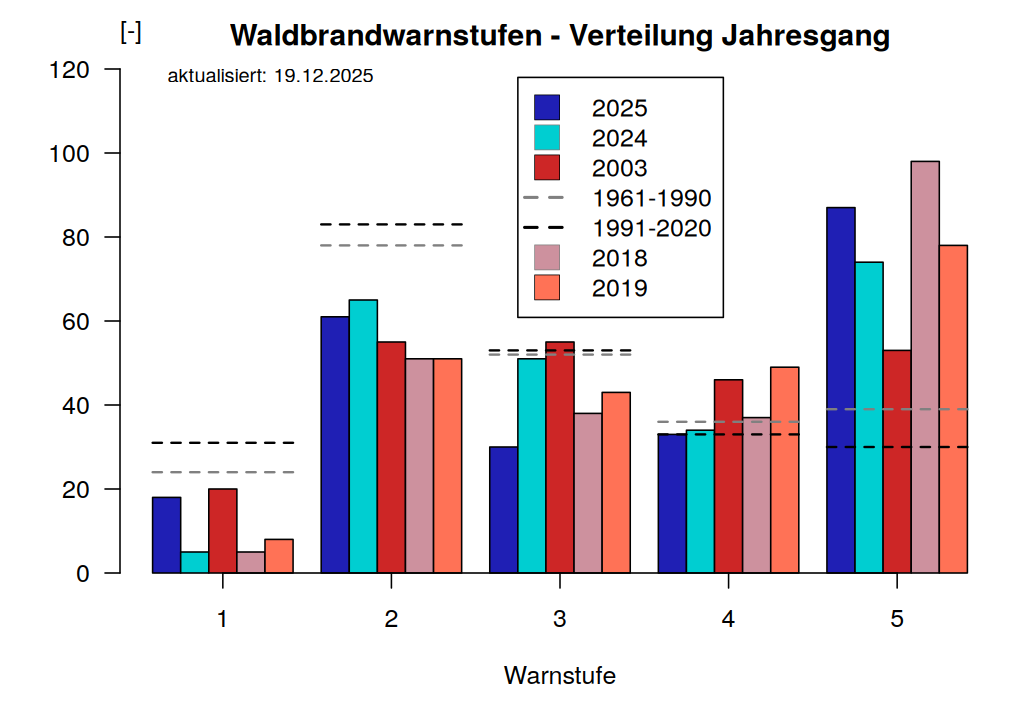 [-]

Waldbrandwarnstufen - Verteilung Jahresgang

aktualisiert: 19.12.2025

2025
2024
2003
1961-1990
1991-2020
2018
2019

120
100
80
60
40
20
0

1
2
3
4
5

Warnstufe